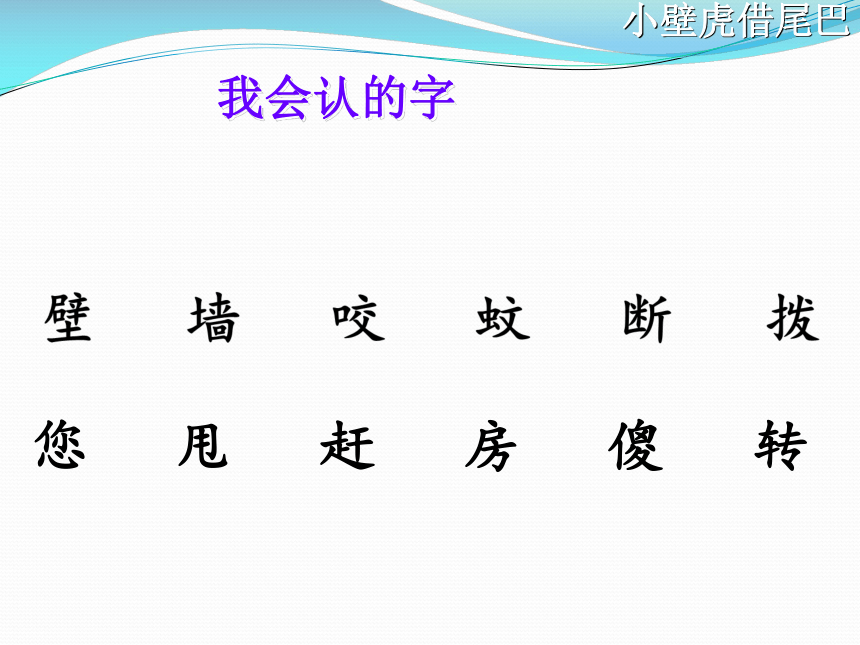 小壁虎借尾巴

我会认的字

壁　墙　咬　蚊　断　拨

您　甩　赶　房　傻　转